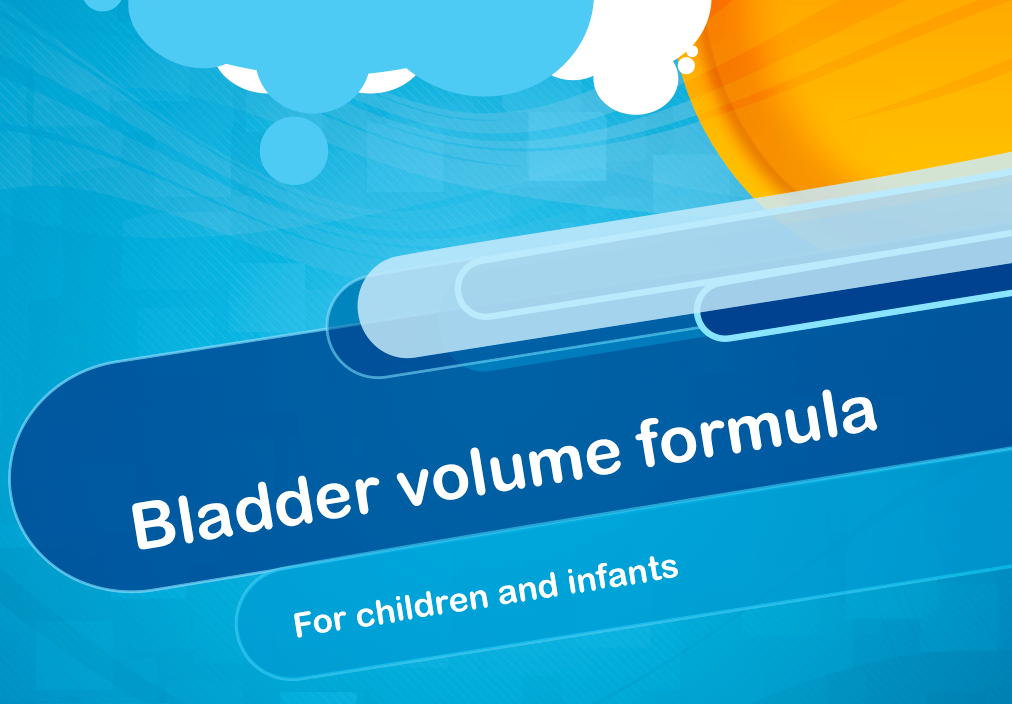 Bladder volume formula

For children and infants